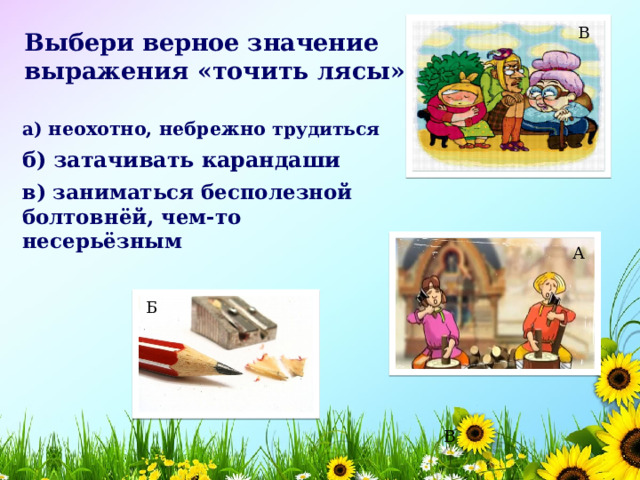 Выбери верное значение выражения «точить лясы»

а) неохотно, небрежно трудиться

б) затачивать карандаши

в) заниматься бесполезной болтовнёй, чем-то несерьёзным

В

А

Б

В